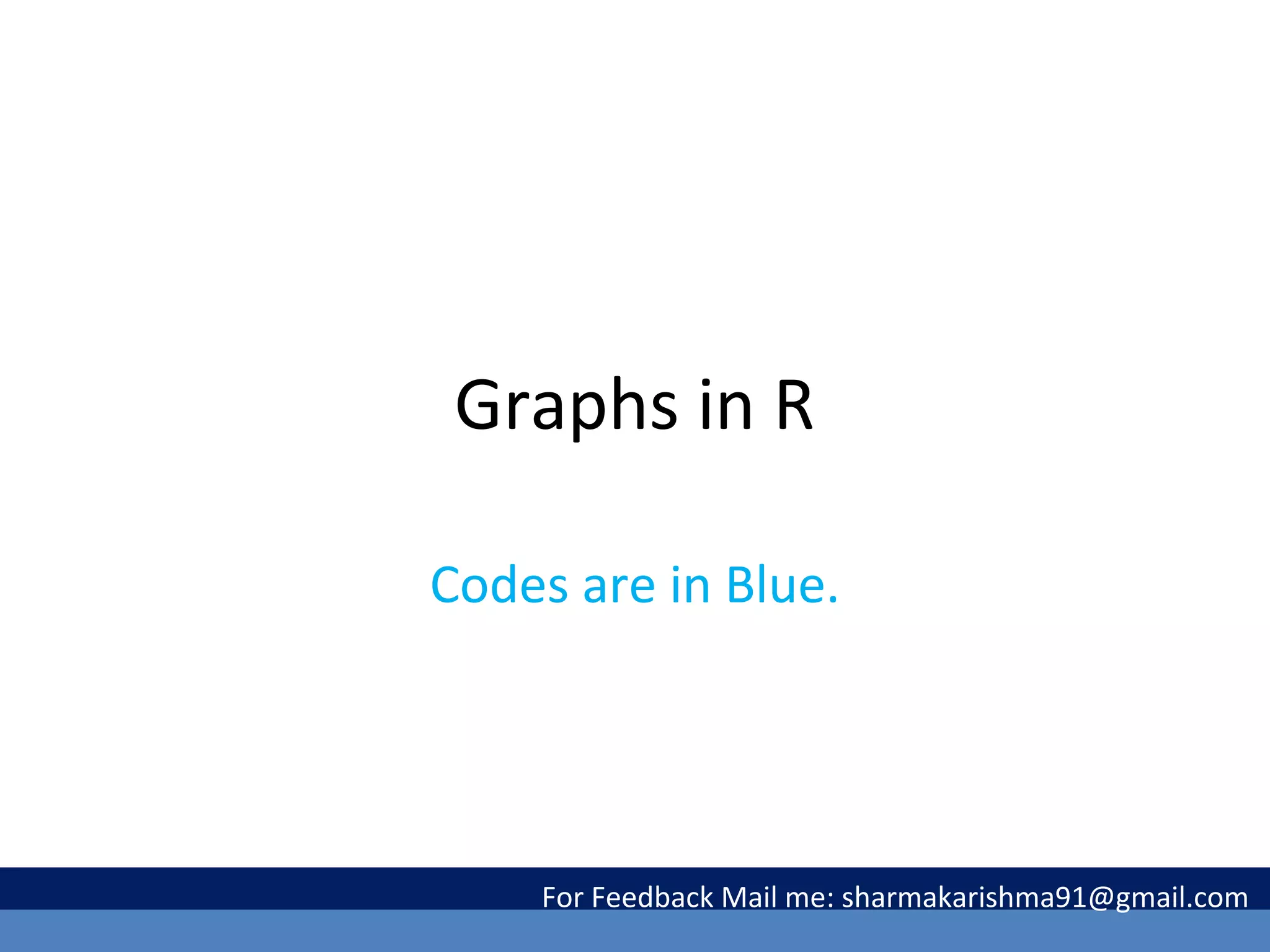 Graphs in R

Codes are in Blue.

For Feedback Mail me: sharmakarishma91@gmail.com